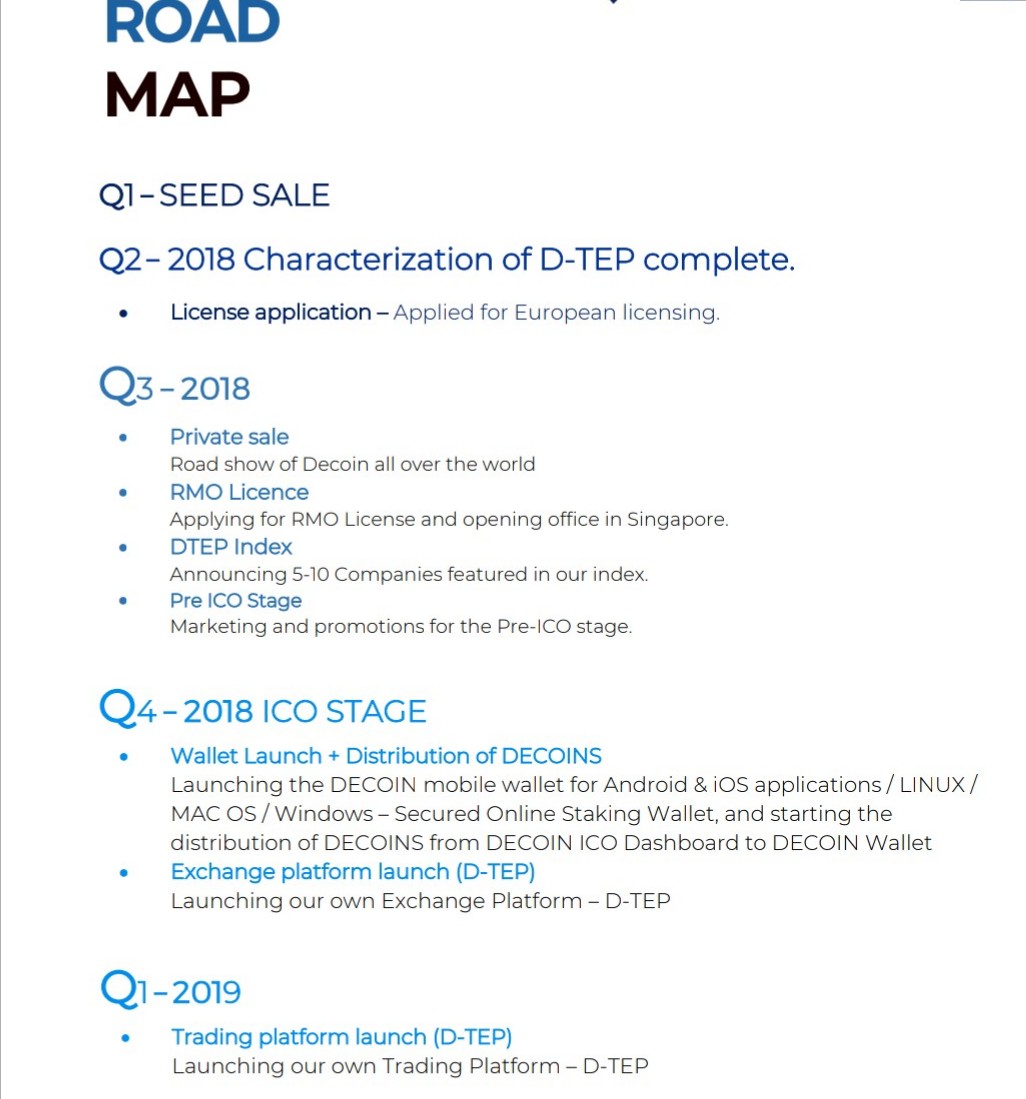 ROAD
MAP

Q1 – SEED SALE

Q2 – 2018 Characterization of D-TEP complete.

• License application – Applied for European licensing.

Q3 – 2018

• Private sale
Road show of Decoin all over the world
• RMO Licence
Applying for RMO License and opening office in Singapore.
• DTEP Index
Announcing 5-10 Companies featured in our index.
• Pre ICO Stage
Marketing and promotions for the Pre-ICO stage.

Q4 – 2018 ICO STAGE

• Wallet Launch + Distribution of DECOINS
Launching the DECOIN mobile wallet for Android & iOS applications / LINUX / MAC OS / Windows – Secured Online Staking Wallet, and starting the distribution of DECOINS from DECOIN ICO Dashboard to DECOIN Wallet
• Exchange platform launch (D-TEP)
Launching our own Exchange Platform – D-TEP

Q1 – 2019

• Trading platform launch (D-TEP)
Launching our own Trading Platform – D-TEP